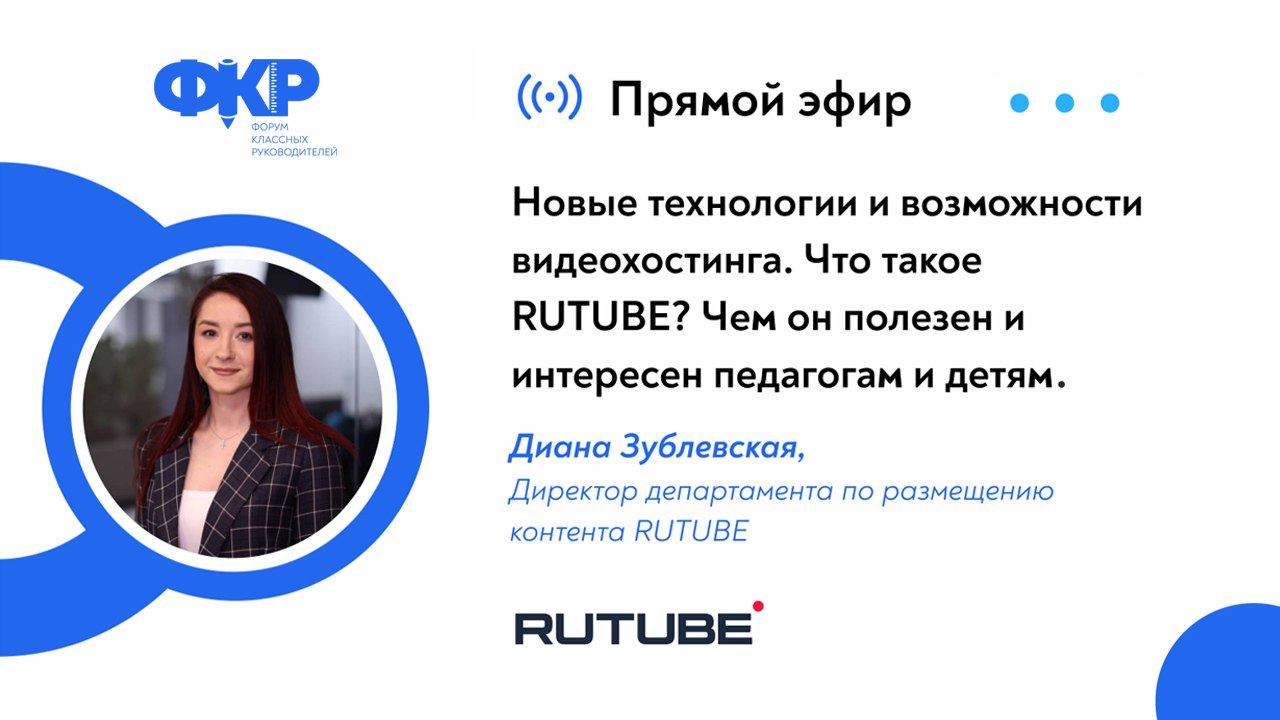 ФКР
ФОРУМ КЛАССНЫХ РУКОВОДИТЕЛЕЙ

Прямой эфир

Новые технологии и возможности видеохостинга. Что такое RUTUBE? Чем он полезен и интересен педагогам и детям.

Диана Зублевская,
Директор департамента по размещению контента RUTUBE

RUTUBE